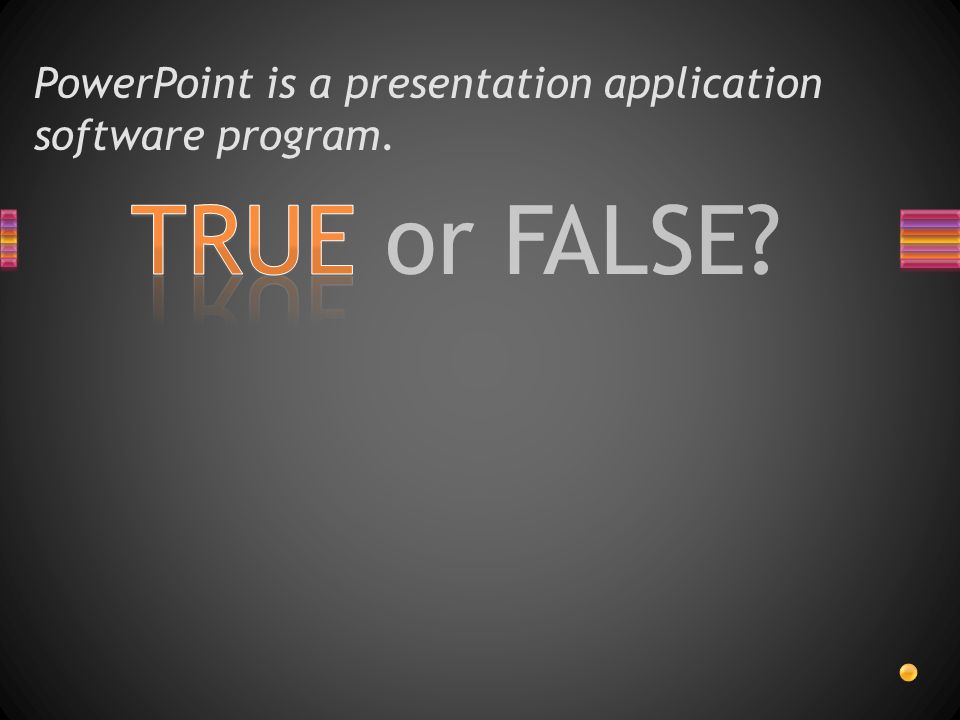 PowerPoint is a presentation application software program.

TRUE or FALSE?